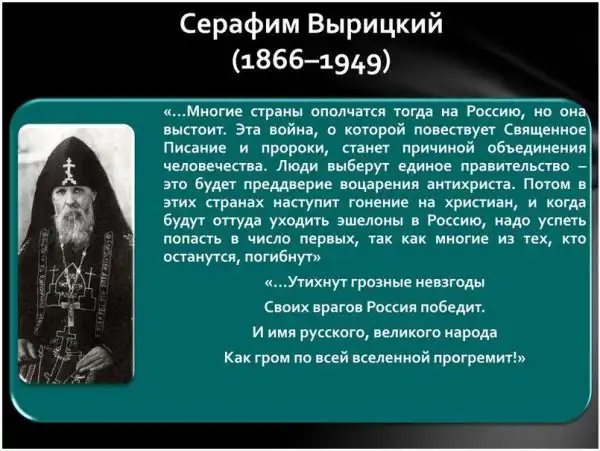 Серафим Вырицкий
(1866–1949)

«…Многие страны ополчатся тогда на Россию, но она выстоит. Эта война, о которой повествует Священное Писание и пророки, станет причиной объединения человечества. Люди выберут единое правительство – это будет преддверие воцарения антихриста. Потом в этих странах наступит гонение на христиан, и когда будут оттуда уходить эшелоны в Россию, надо успеть попасть в число первых, так как многие из тех, кто останутся, погибнут»

«…Утихнут грозные невзгоды
Своих врагов Россия победит.
И имя русского, великого народа
Как гром по всей вселенной прогремит!»